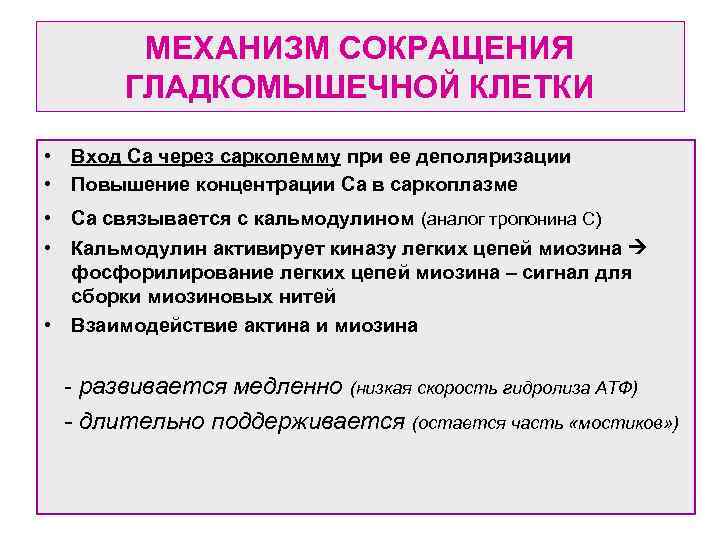 МЕХАНИЗМ СОКРАЩЕНИЯ ГЛАДКОМЫШЕЧНОЙ КЛЕТКИ

• Вход Са через сарколемму при ее деполяризации
• Повышение концентрации Са в саркоплазме
• Са связывается с кальмодулином (аналог тропонина С)
• Кальмодулин активирует киназу легких цепей миозина → фосфорилирование легких цепей миозина – сигнал для сборки миозиновых нитей
• Взаимодействие актина и миозина

- развивается медленно (низкая скорость гидролиза АТФ)
- длительно поддерживается (остается часть «мостиков»)